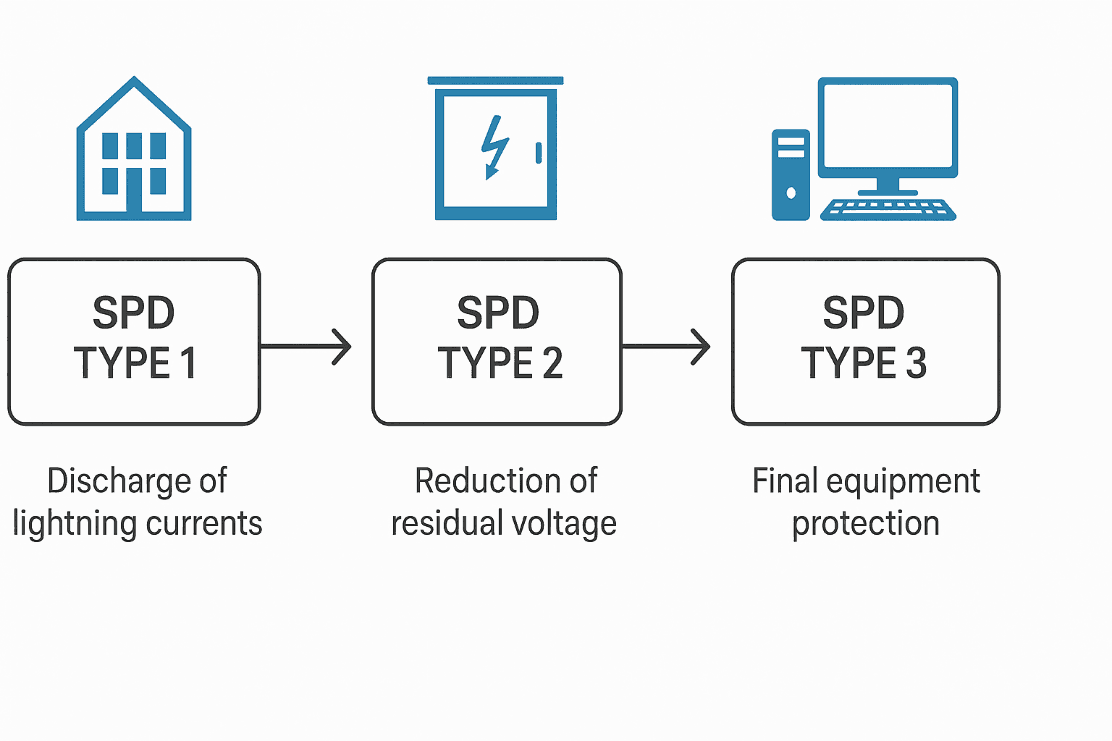 SPD
TYPE 1

SPD
TYPE 2

SPD
TYPE 3

Discharge of lightning currents

Reduction of residual voltage

Final equipment protection